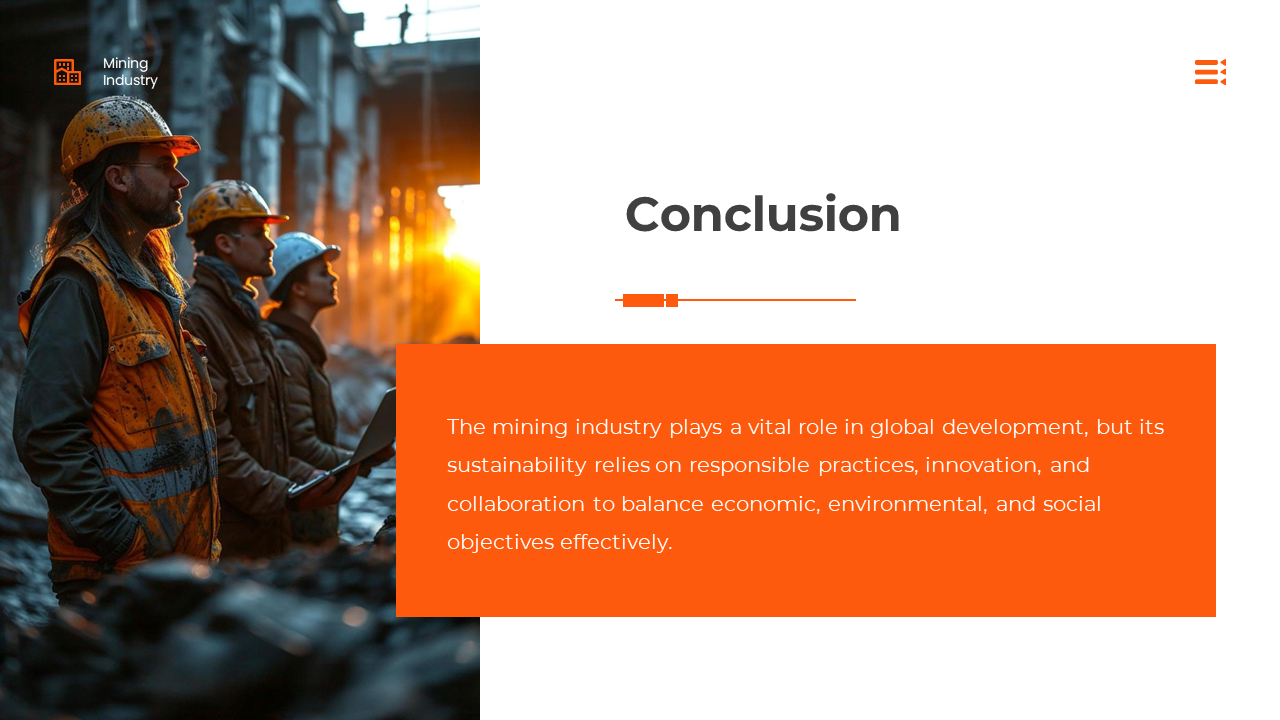 Mining Industry

Conclusion

The mining industry plays a vital role in global development, but its sustainability relies on responsible practices, innovation, and collaboration to balance economic, environmental, and social objectives effectively.